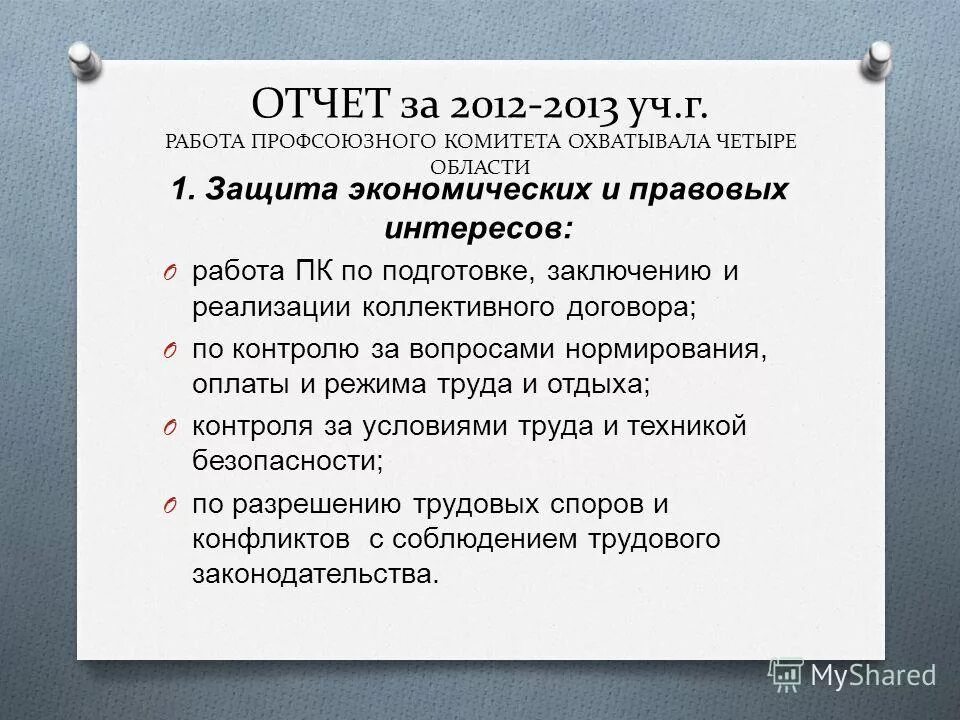 ОТЧЕТ за 2012-2013 уч.г.
РАБОТА ПРОФСОЮЗНОГО КОМИТЕТА ОХВАТЫВАЛА ЧЕТЫРЕ ОБЛАСТИ

1. Защита экономических и правовых интересов:

O работа ПК по подготовке, заключению и реализации коллективного договора;
O по контролю за вопросами нормирования, оплаты и режима труда и отдыха;
O контроля за условиями труда и техникой безопасности;
O по разрешению трудовых споров и конфликтов с соблюдением трудового законодательства.

MyShared